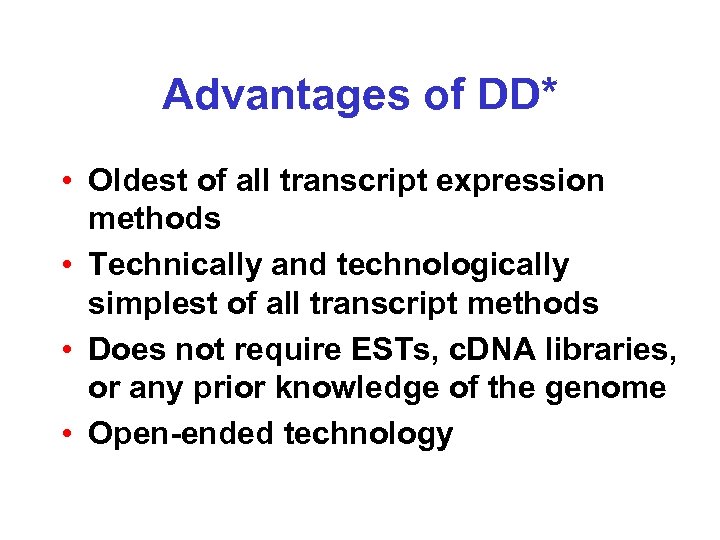 Advantages of DD*

• Oldest of all transcript expression methods
• Technically and technologically simplest of all transcript methods
• Does not require ESTs, cDNA libraries, or any prior knowledge of the genome
• Open-ended technology